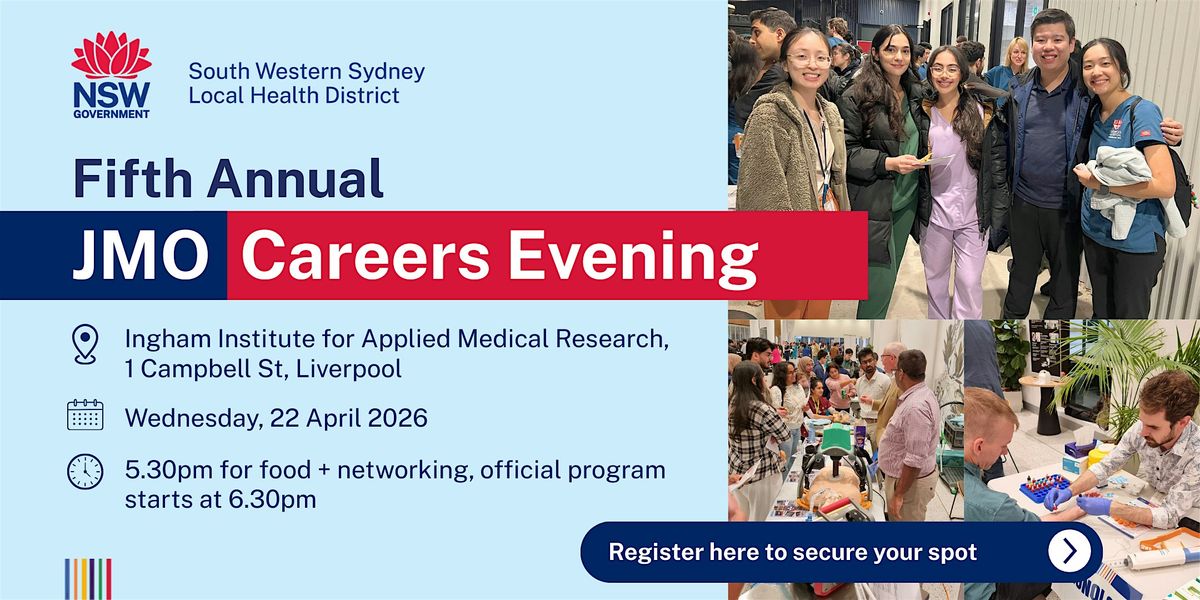 NSW GOVERNMENT

South Western Sydney Local Health District

Fifth Annual

JMO Careers Evening

Ingham Institute for Applied Medical Research, 1 Campbell St, Liverpool

Wednesday, 22 April 2026

5.30pm for food + networking, official program starts at 6.30pm

Register here to secure your spot